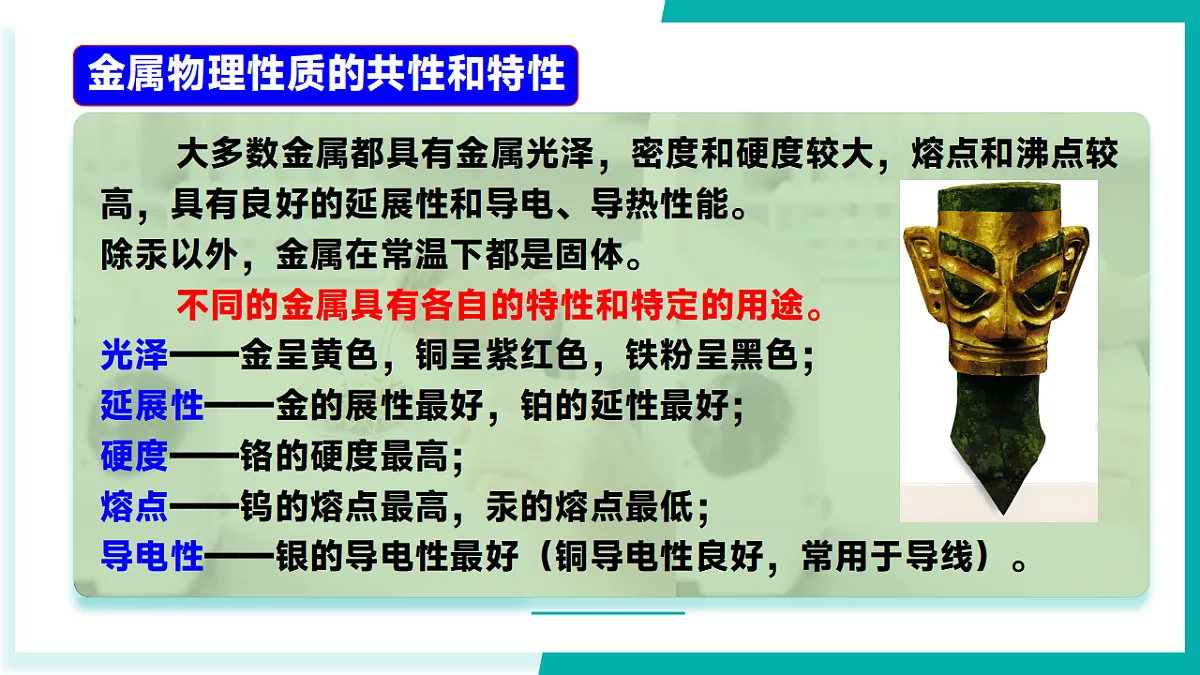 金属物理性质的共性和特性

大多数金属都具有金属光泽，密度和硬度较大，熔点和沸点较高，具有良好的延展性和导电、导热性能。
除汞以外，金属在常温下都是固体。

不同的金属具有各自的特性和特定的用途。
光泽——金呈黄色，铜呈紫红色，铁粉呈黑色；
延展性——金的展性最好，铂的延性最好；
硬度——铬的硬度最高；
熔点——钨的熔点最高，汞的熔点最低；
导电性——银的导电性最好（铜导电性良好，常用于导线）。